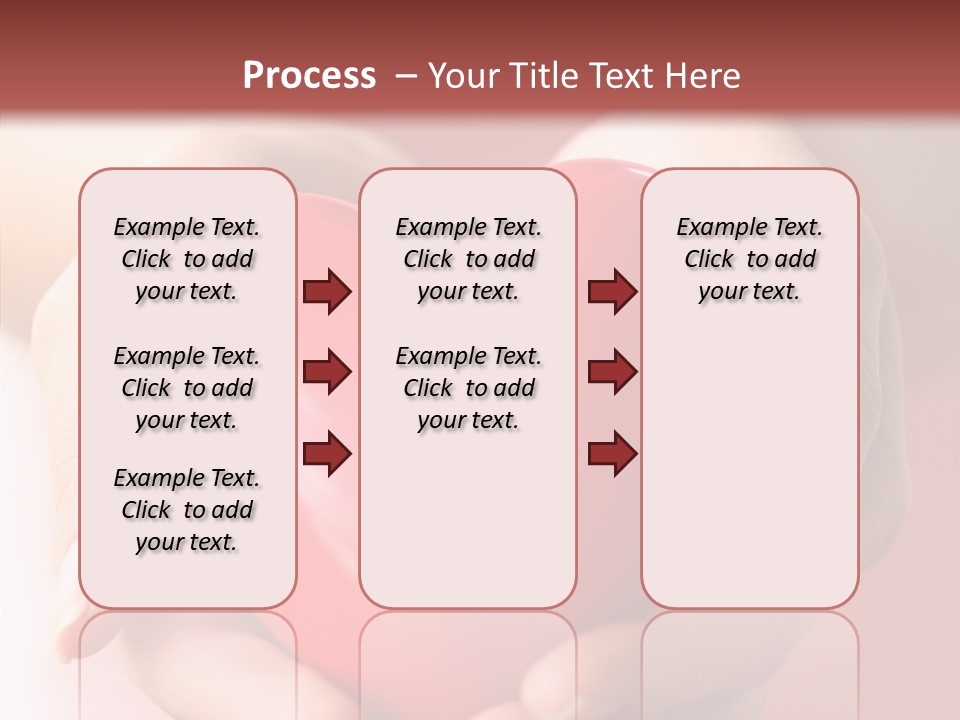 Process – Your Title Text Here

Example Text. Click to add your text.

Example Text. Click to add your text.

Example Text. Click to add your text.

Example Text. Click to add your text.

Example Text. Click to add your text.

Example Text. Click to add your text.